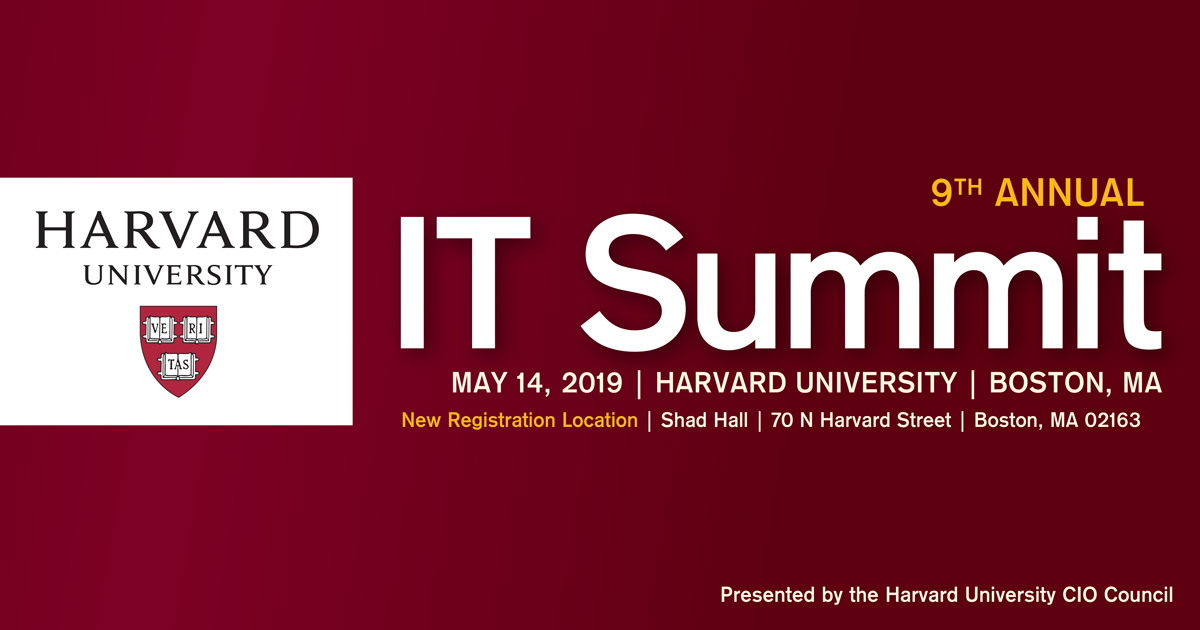 HARVARD
UNIVERSITY

VE RI
TAS

9TH ANNUAL
IT Summit
MAY 14, 2019 | HARVARD UNIVERSITY | BOSTON, MA
New Registration Location | Shad Hall | 70 N Harvard Street | Boston, MA 02163

Presented by the Harvard University CIO Council